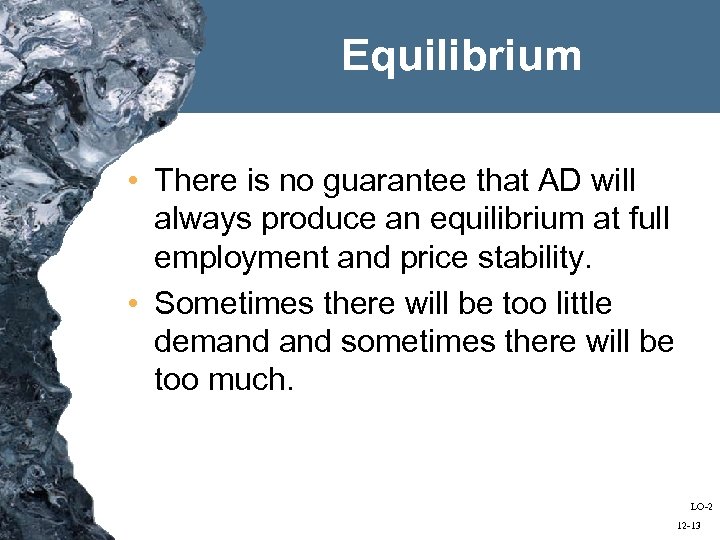 Equilibrium

• There is no guarantee that AD will always produce an equilibrium at full employment and price stability.

• Sometimes there will be too little demand and sometimes there will be too much.

LO-2

12-13